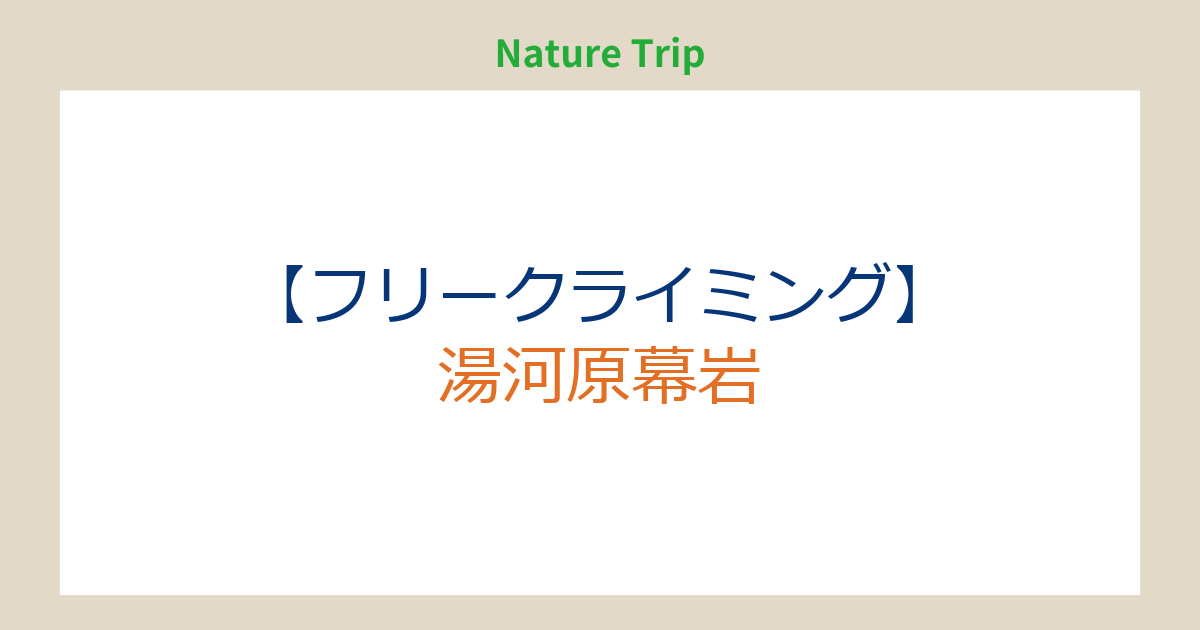 Nature Trip

【フリークライミング】
湯河原幕岩